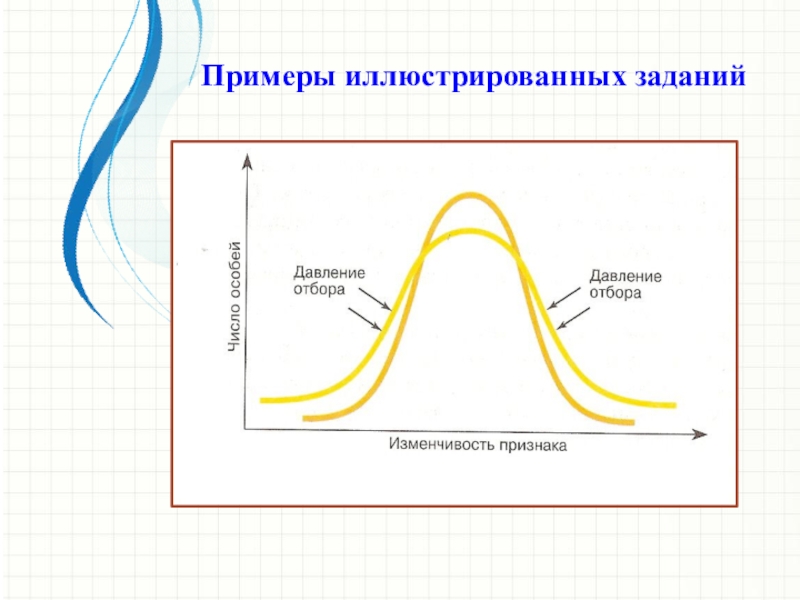 Примеры иллюстрированных заданий

Число особей

Давление отбора

Давление отбора

Изменчивость признака